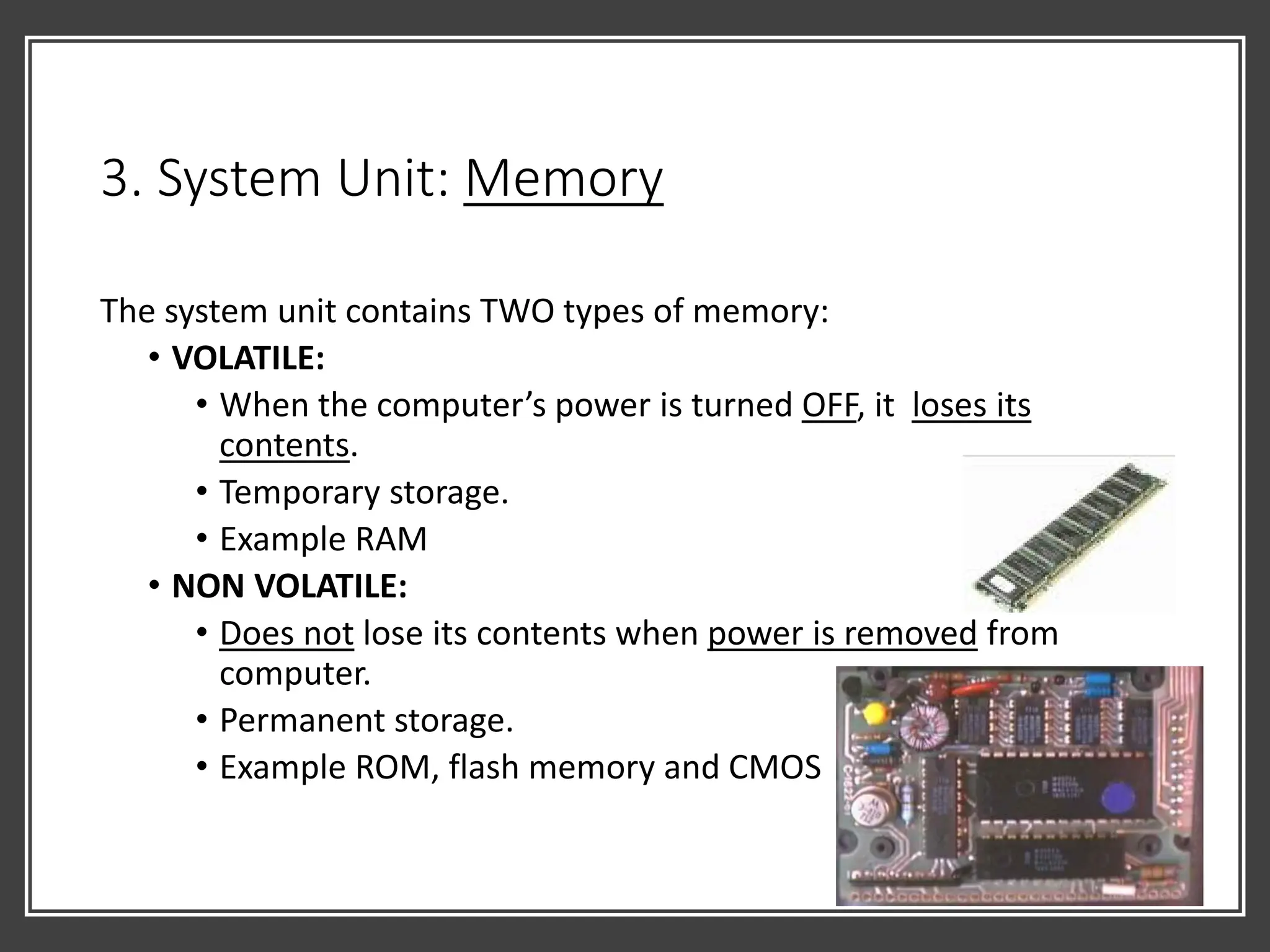 3. System Unit: Memory

The system unit contains TWO types of memory:

• VOLATILE:
  • When the computer's power is turned OFF, it loses its contents.
  • Temporary storage.
  • Example RAM
• NON VOLATILE:
  • Does not lose its contents when power is removed from computer.
  • Permanent storage.
  • Example ROM, flash memory and CMOS